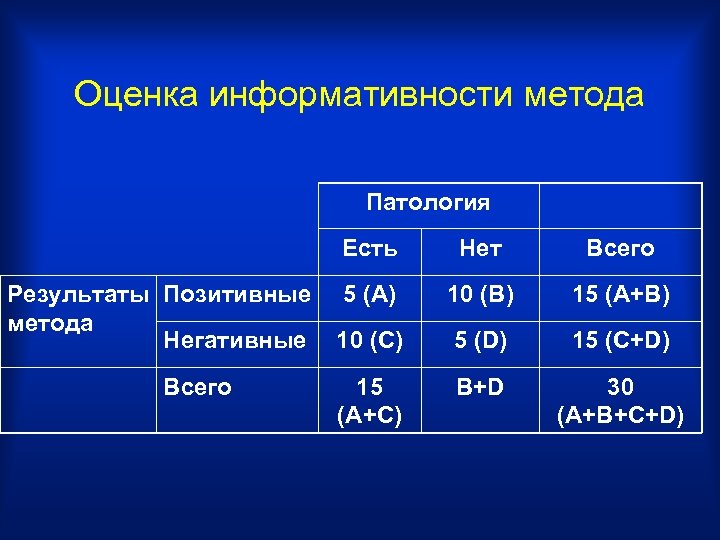 Оценка информативности метода

| | | Патология | | |
|---|---|---|---|---|
| | | Есть | Нет | Всего |
| Результаты метода | Позитивные | 5 (A) | 10 (B) | 15 (A+B) |
| | Негативные | 10 (C) | 5 (D) | 15 (C+D) |
| | Всего | 15 (A+C) | B+D | 30 (A+B+C+D) |